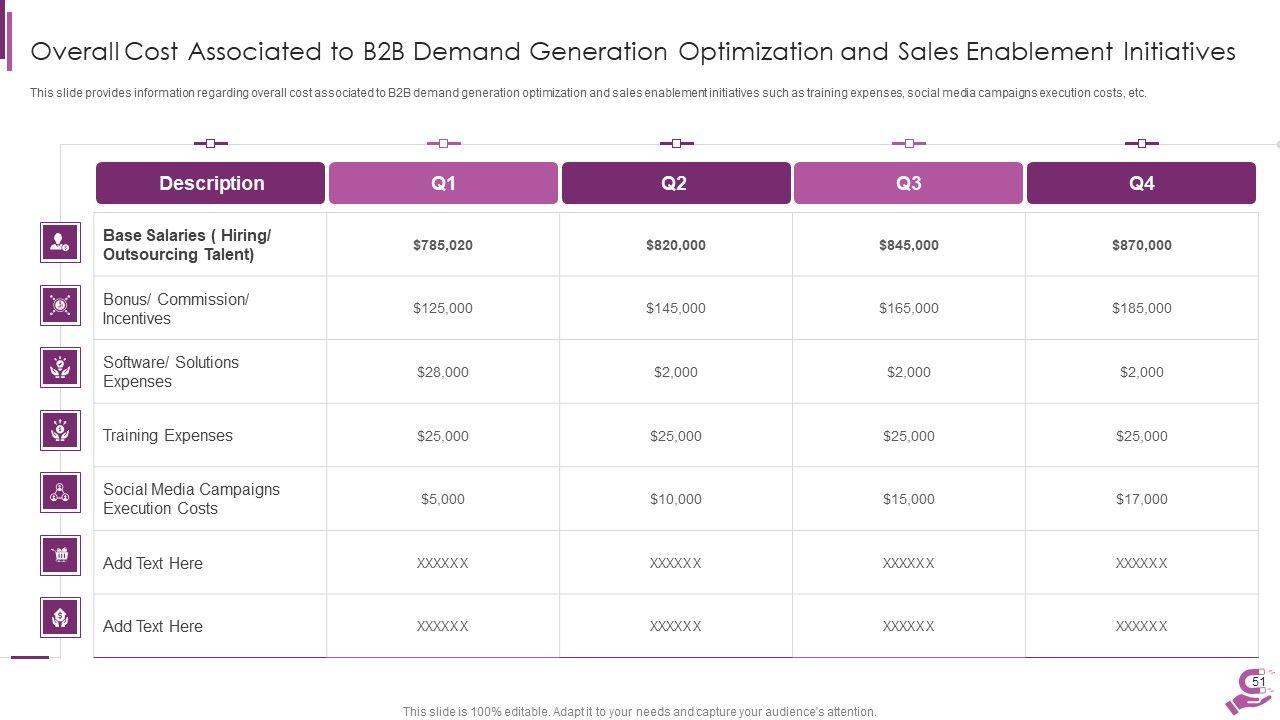 Overall Cost Associated to B2B Demand Generation Optimization and Sales Enablement Initiatives

This slide provides information regarding overall cost associated to B2B demand generation optimization and sales enablement initiatives such as training expenses, social media campaigns execution costs, etc.

| Description | Q1 | Q2 | Q3 | Q4 |
|---|---|---|---|---|
| Base Salaries ( Hiring/ Outsourcing Talent) | $785,020 | $820,000 | $845,000 | $870,000 |
| Bonus/ Commission/ Incentives | $125,000 | $145,000 | $165,000 | $185,000 |
| Software/ Solutions Expenses | $28,000 | $2,000 | $2,000 | $2,000 |
| Training Expenses | $25,000 | $25,000 | $25,000 | $25,000 |
| Social Media Campaigns Execution Costs | $5,000 | $10,000 | $15,000 | $17,000 |
| Add Text Here | XXXXXX | XXXXXX | XXXXXX | XXXXXX |
| Add Text Here | XXXXXX | XXXXXX | XXXXXX | XXXXXX |

51

This slide is 100% editable. Adapt it to your needs and capture your audience's attention.